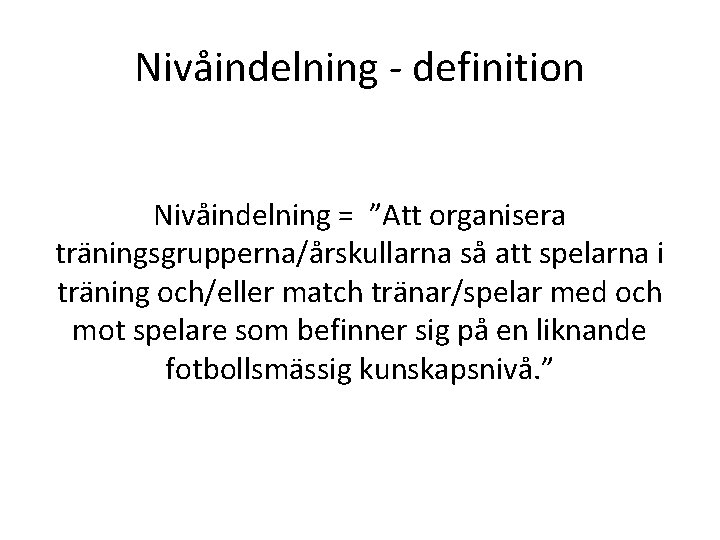 Nivåindelning - definition

Nivåindelning = ”Att organisera träningsgrupperna/årskullarna så att spelarna i träning och/eller match tränar/spelar med och mot spelare som befinner sig på en liknande fotbollsmässig kunskapsnivå.”